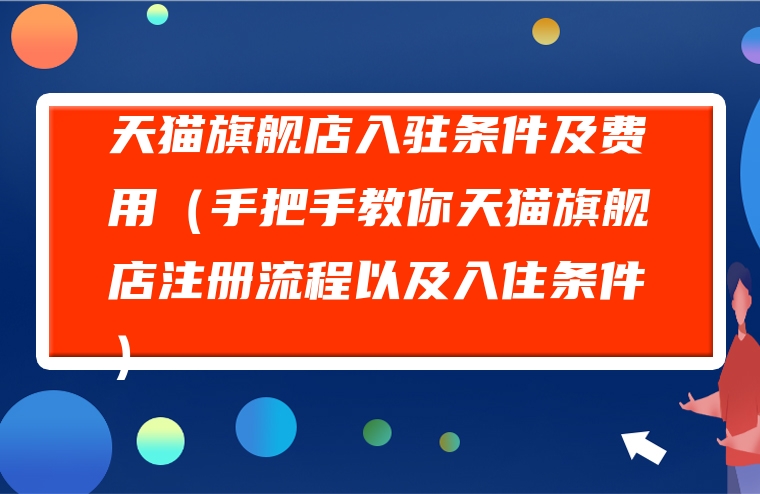 天猫旗舰店入驻条件及费用（手把手教你天猫旗舰店注册流程以及入住条件）